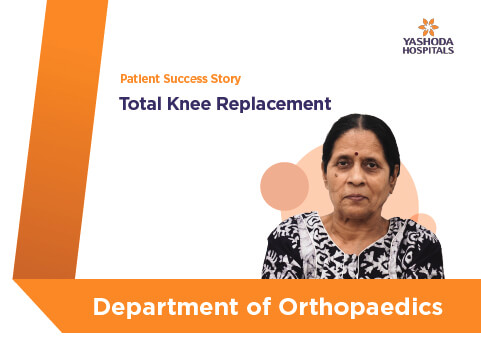 YASHODA HOSPITALS

Patient Success Story

Total Knee Replacement

Department of Orthopaedics